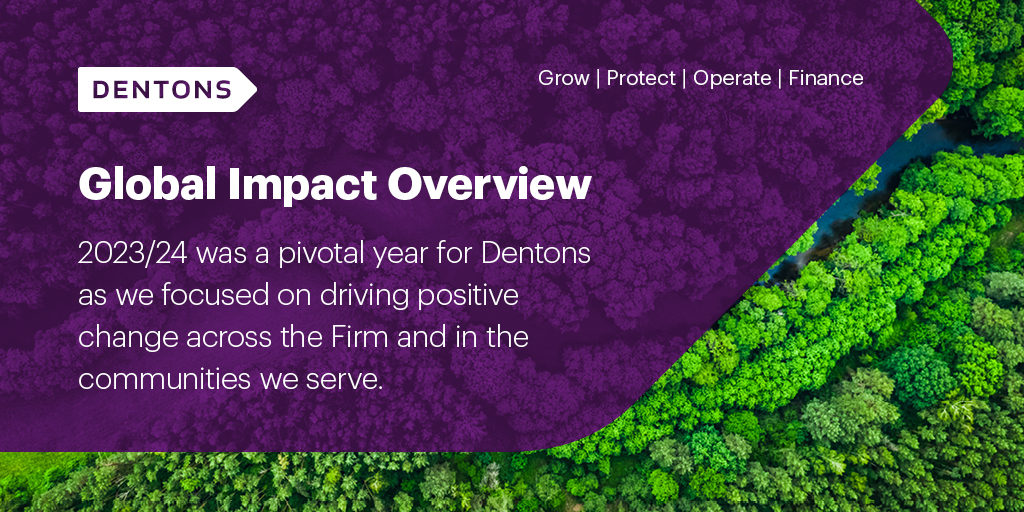 DENTONS

Grow | Protect | Operate | Finance

Global Impact Overview

2023/24 was a pivotal year for Dentons as we focused on driving positive change across the Firm and in the communities we serve.